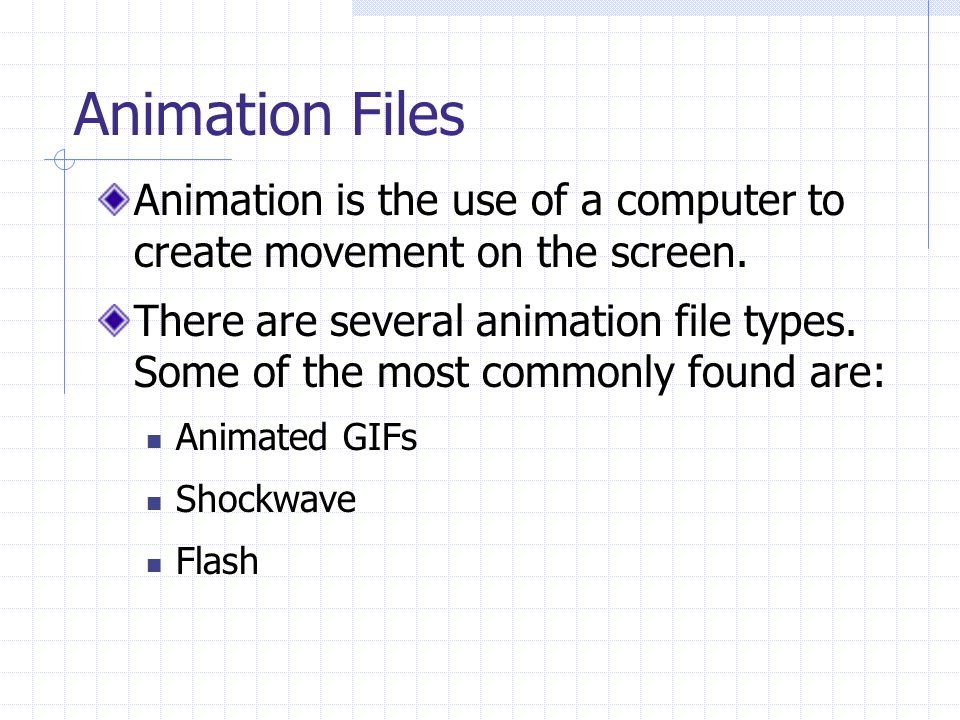 Animation Files

Animation is the use of a computer to create movement on the screen.

There are several animation file types. Some of the most commonly found are:

Animated GIFs

Shockwave

Flash